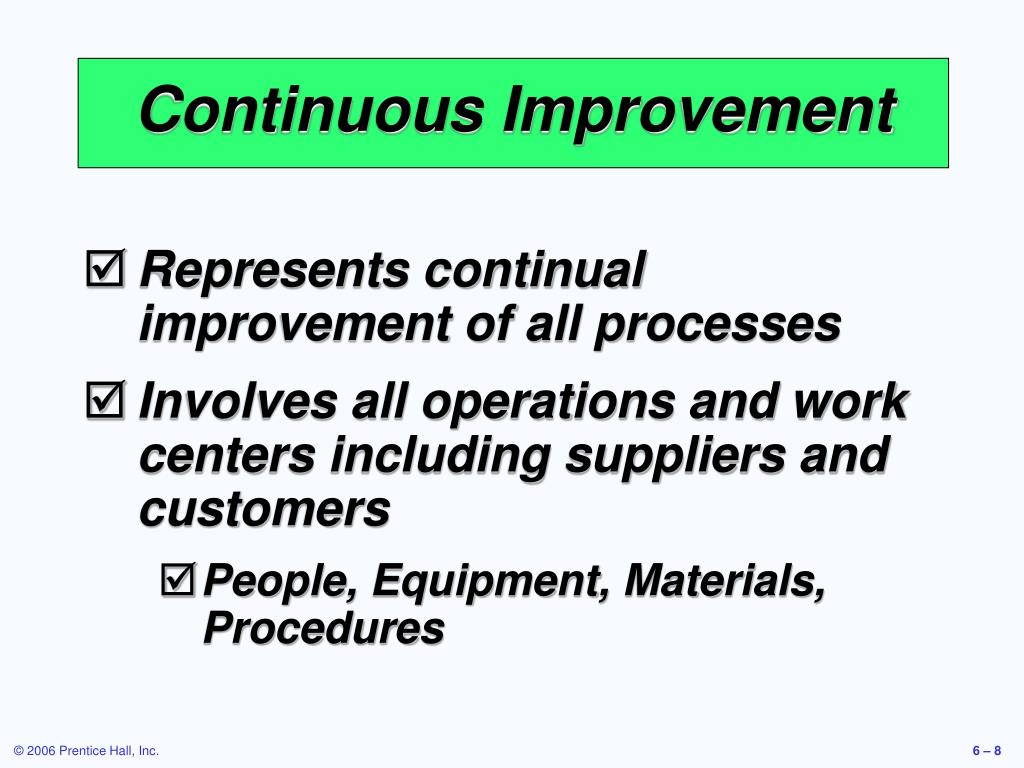 Continuous Improvement

☑ Represents continual improvement of all processes

☑ Involves all operations and work centers including suppliers and customers

☑ People, Equipment, Materials, Procedures

© 2006 Prentice Hall, Inc.

6 – 8